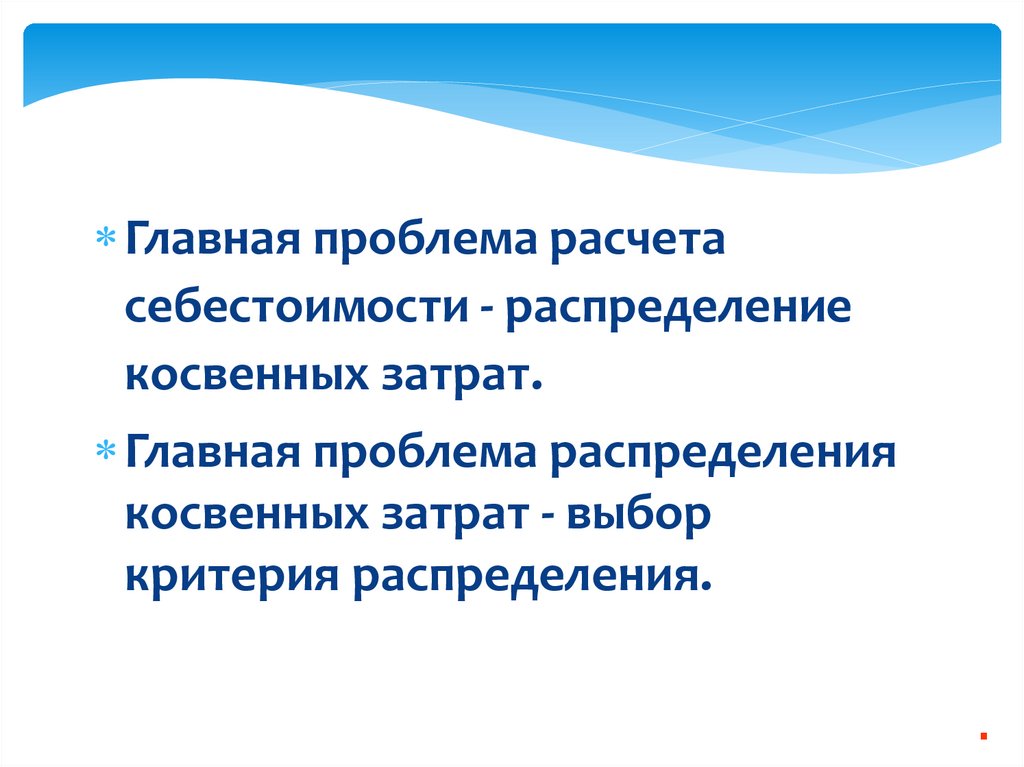 * Главная проблема расчета себестоимости - распределение косвенных затрат.

* Главная проблема распределения косвенных затрат - выбор критерия распределения.